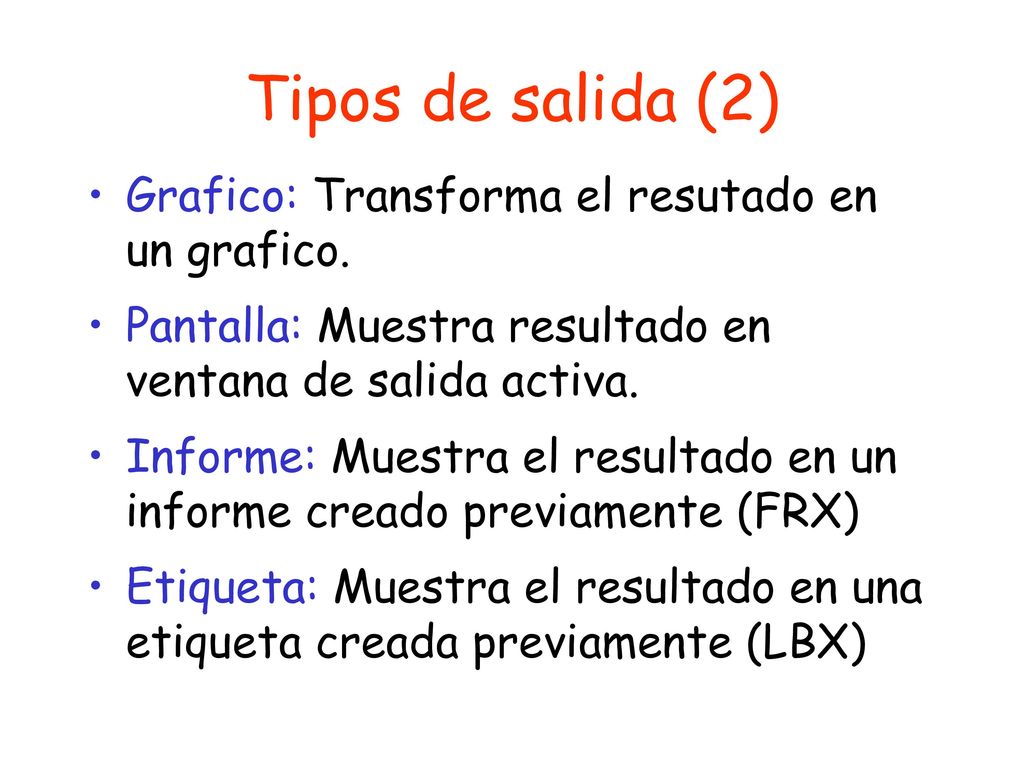 Tipos de salida (2)

• Grafico: Transforma el resutado en un grafico.

• Pantalla: Muestra resultado en ventana de salida activa.

• Informe: Muestra el resultado en un informe creado previamente (FRX)

• Etiqueta: Muestra el resultado en una etiqueta creada previamente (LBX)